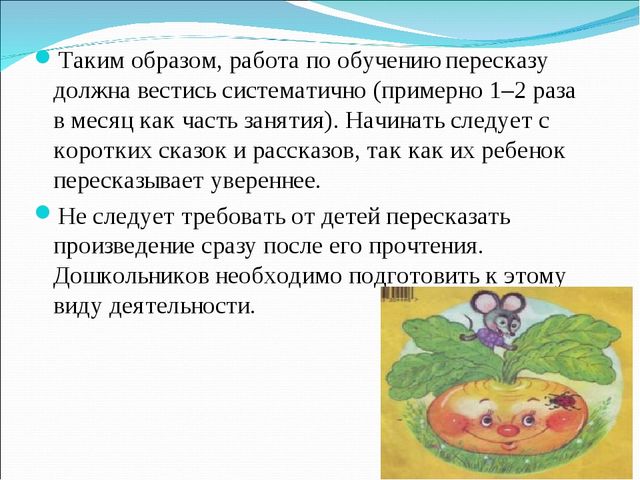 Таким образом, работа по обучению пересказу должна вестись систематично (примерно 1–2 раза в месяц как часть занятия). Начинать следует с коротких сказок и рассказов, так как их ребенок пересказывает увереннее.

Не следует требовать от детей пересказать произведение сразу после его прочтения. Дошкольников необходимо подготовить к этому виду деятельности.